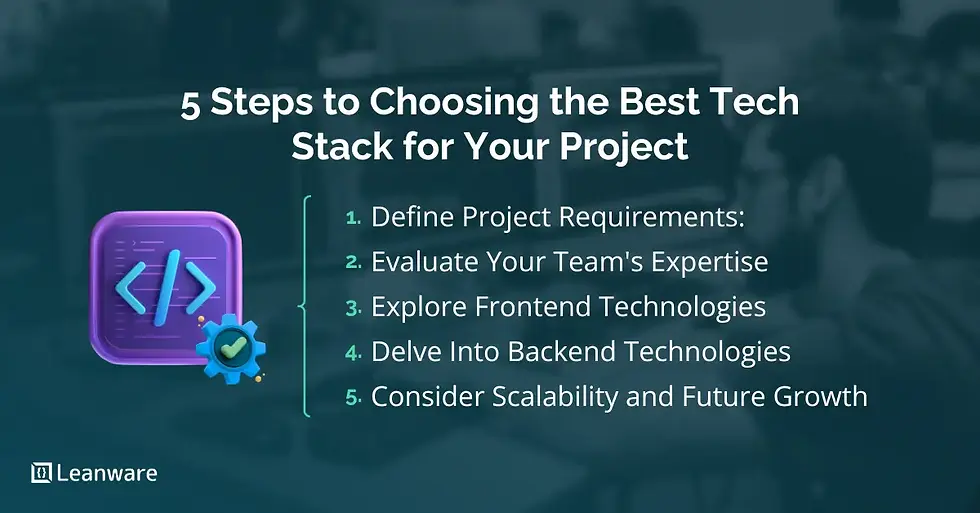 5 Steps to Choosing the Best Tech Stack for Your Project

1. Define Project Requirements:
2. Evaluate Your Team's Expertise
3. Explore Frontend Technologies
4. Delve Into Backend Technologies
5. Consider Scalability and Future Growth

Leanware